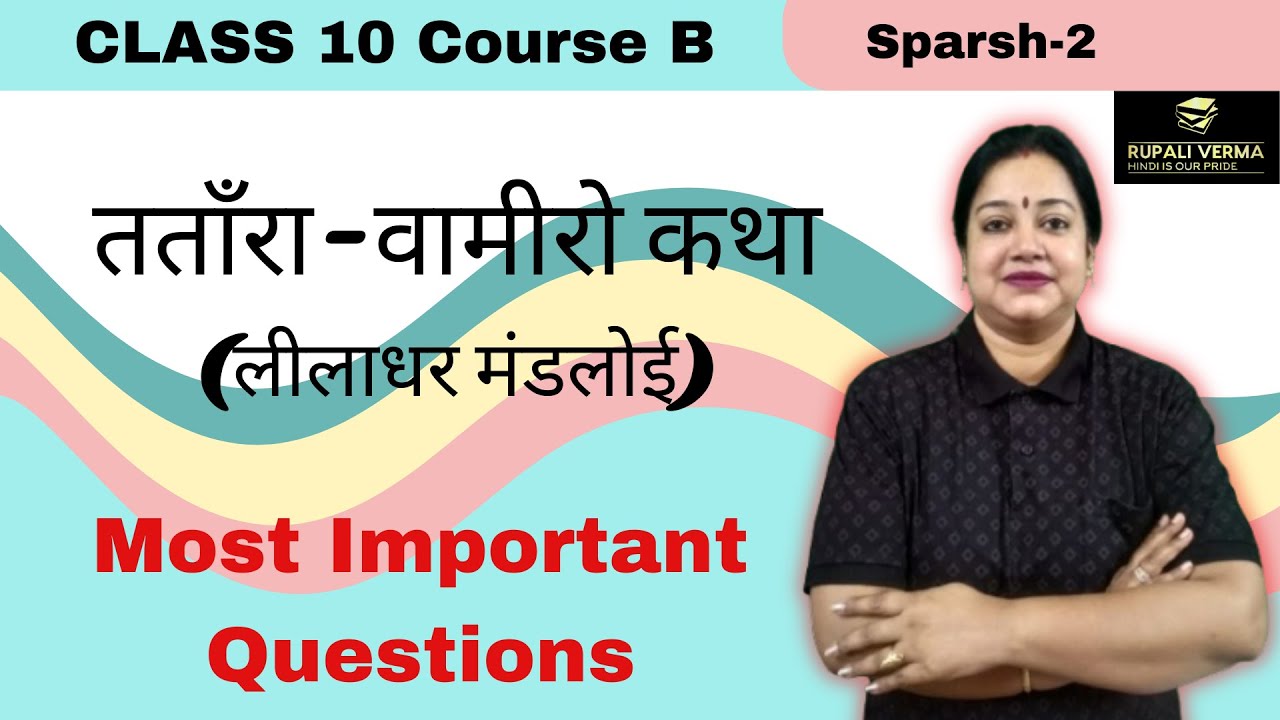 CLASS 10 Course B

Sparsh-2

RUPALI VERMA
HINDI IS OUR PRIDE

तताँरा-वामीरो कथा
(लीलाधर मंडलोई)

Most Important Questions